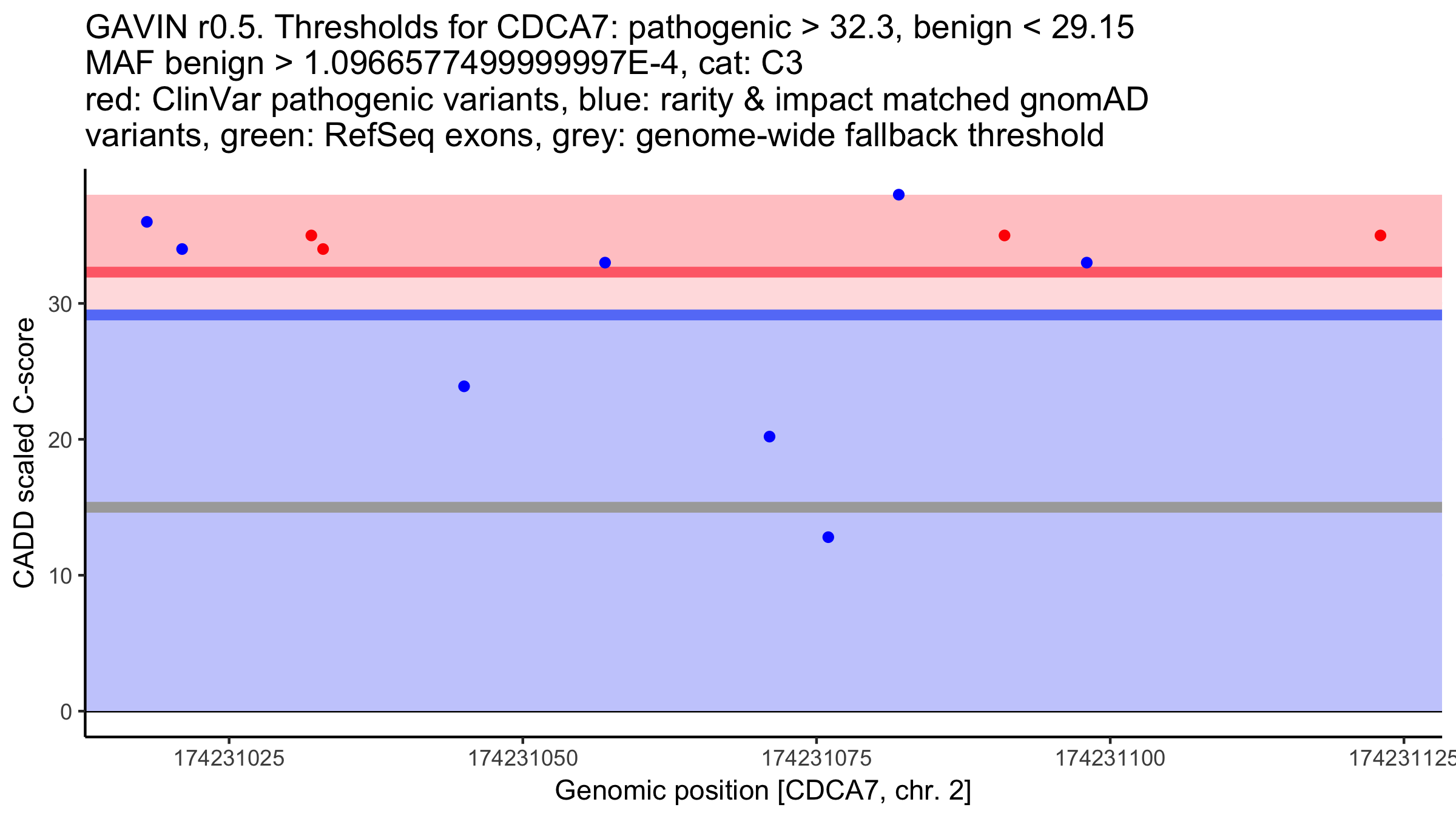 GAVIN r0.5. Thresholds for CDCA7: pathogenic > 32.3, benign < 29.15
MAF benign > 1.0966577499999997E-4, cat: C3
red: ClinVar pathogenic variants, blue: rarity & impact matched gnomAD variants, green: RefSeq exons, grey: genome-wide fallback threshold

CADD scaled C-score

30
20
10
0

174231025
174231050
174231075
174231100
174231125

Genomic position [CDCA7, chr. 2]